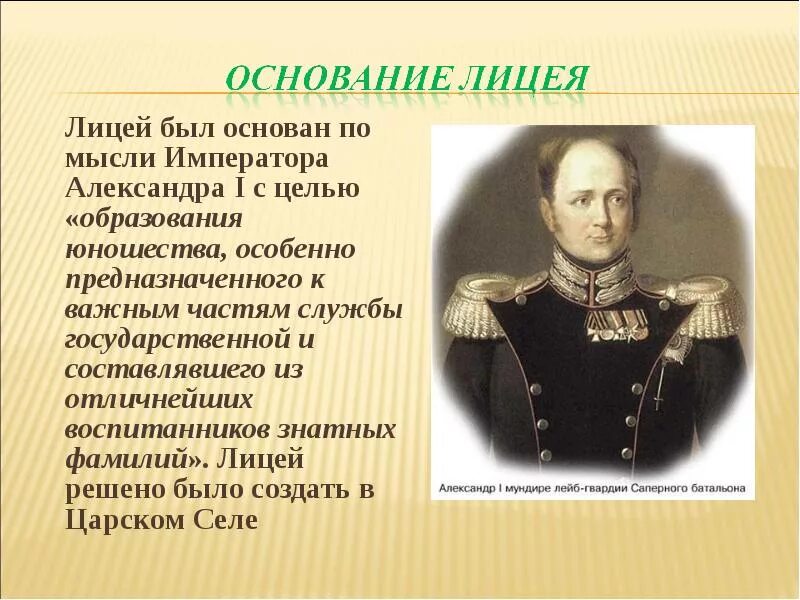 ОСНОВАНИЕ ЛИЦЕЯ

Лицей был основан по мысли Императора Александра I с целью «образования юношества, особенно предназначенного к важным частям службы государственной и составлявшего из отличнейших воспитанников знатных фамилий». Лицей решено было создать в Царском Селе

Александр I мундире лейб-гвардии Саперного батальона